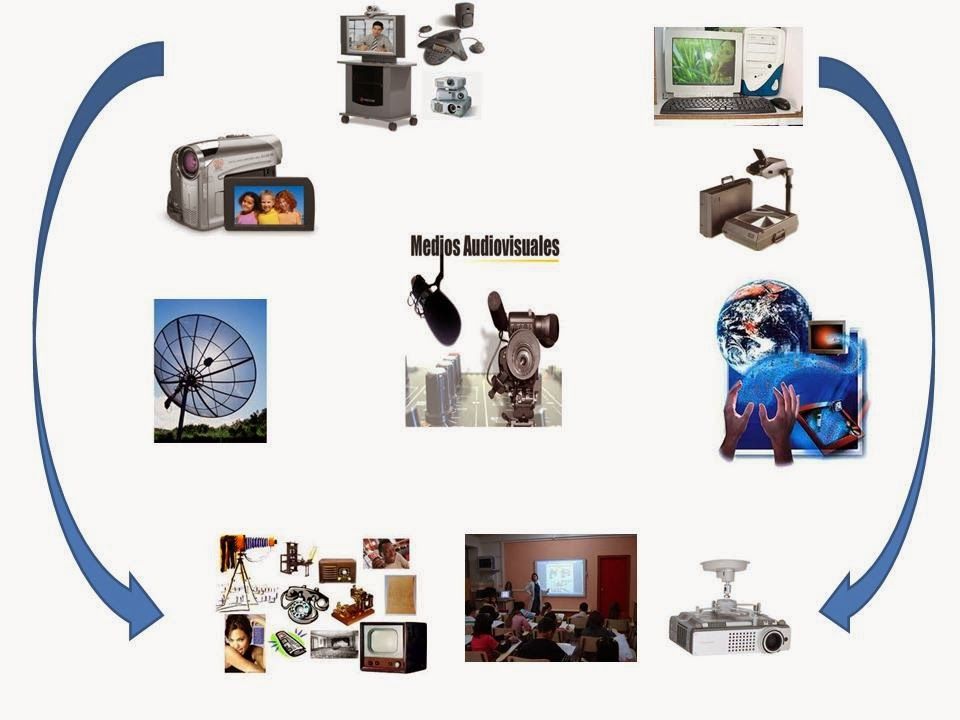 Medios Audiovisuales